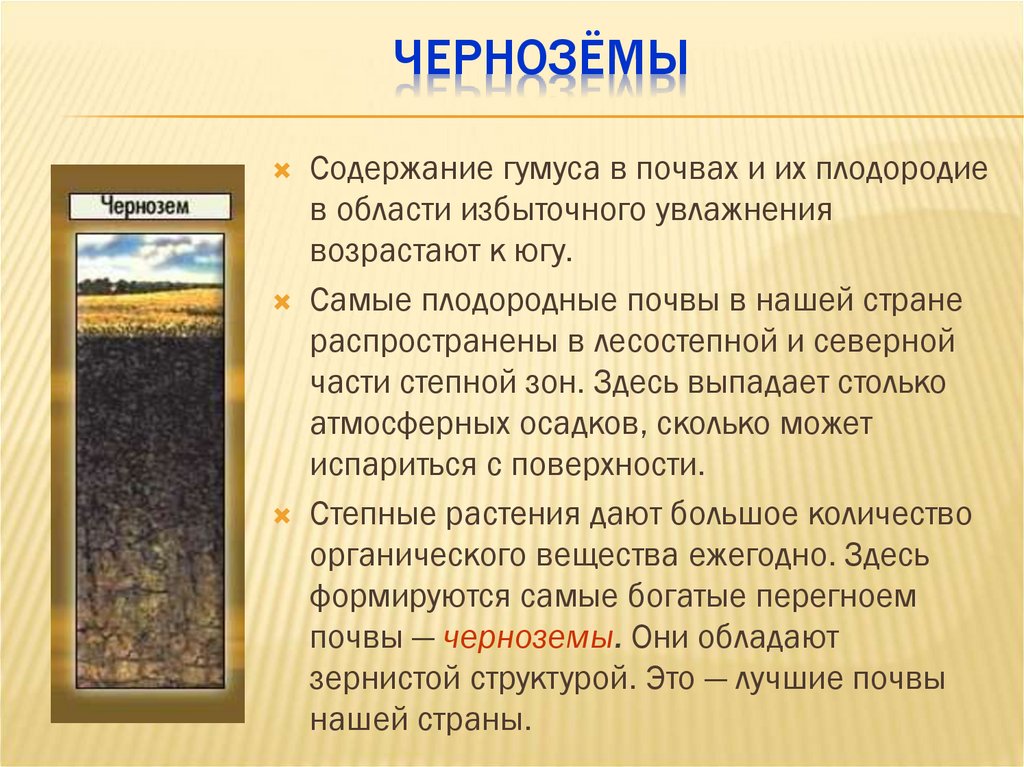 ЧЕРНОЗЁМЫ

Чернозем

Содержание гумуса в почвах и их плодородие в области избыточного увлажнения возрастают к югу.

Самые плодородные почвы в нашей стране распространены в лесостепной и северной части степной зон. Здесь выпадает столько атмосферных осадков, сколько может испариться с поверхности.

Степные растения дают большое количество органического вещества ежегодно. Здесь формируются самые богатые перегноем почвы — черноземы. Они обладают зернистой структурой. Это — лучшие почвы нашей страны.